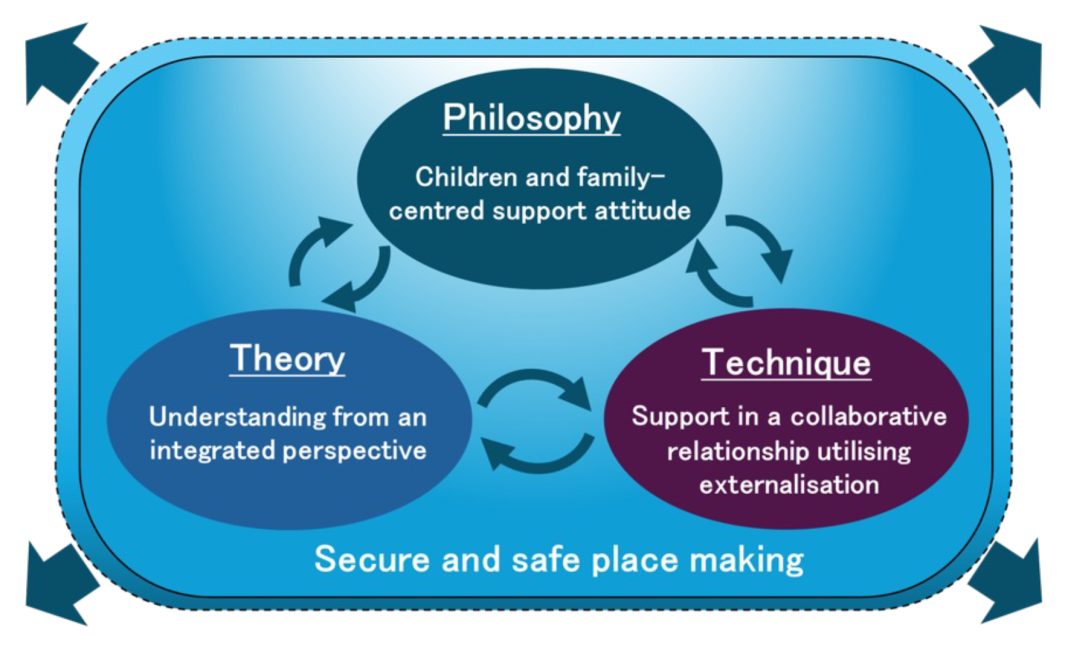 Philosophy

Children and family-centred support attitude

Theory

Understanding from an integrated perspective

Technique

Support in a collaborative relationship utilising externalisation

Secure and safe place making